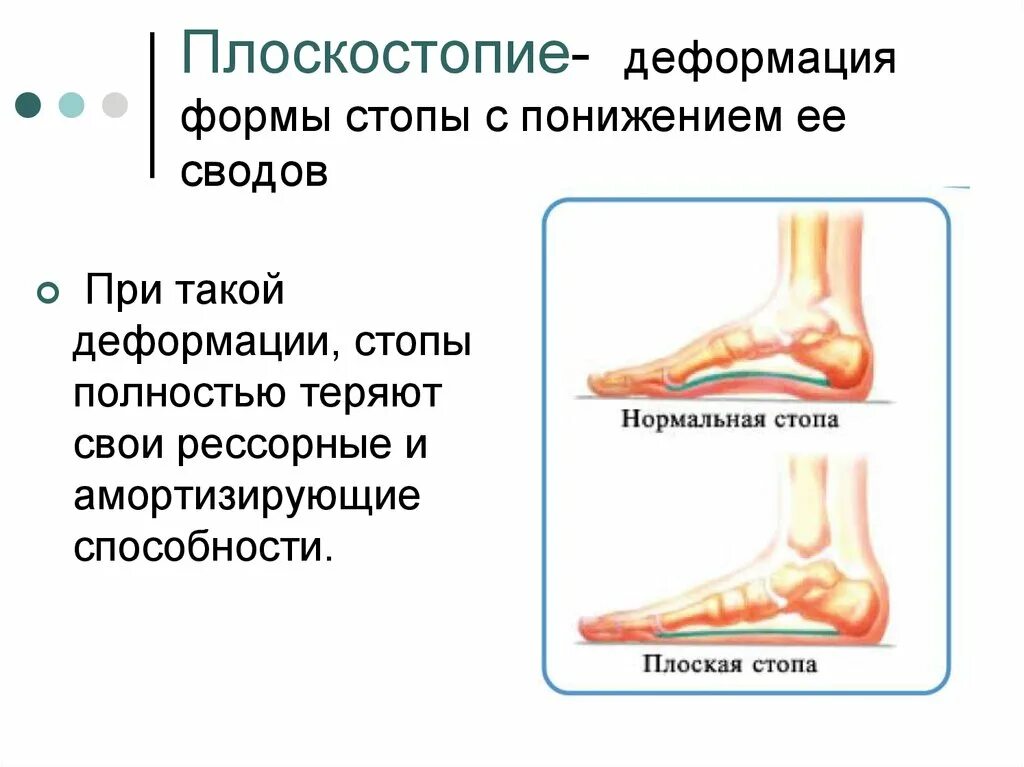 Плоскостопие- деформация формы стопы с понижением ее сводов

При такой деформации, стопы полностью теряют свои рессорные и амортизирующие способности.

Нормальная стопа

Плоская стопа